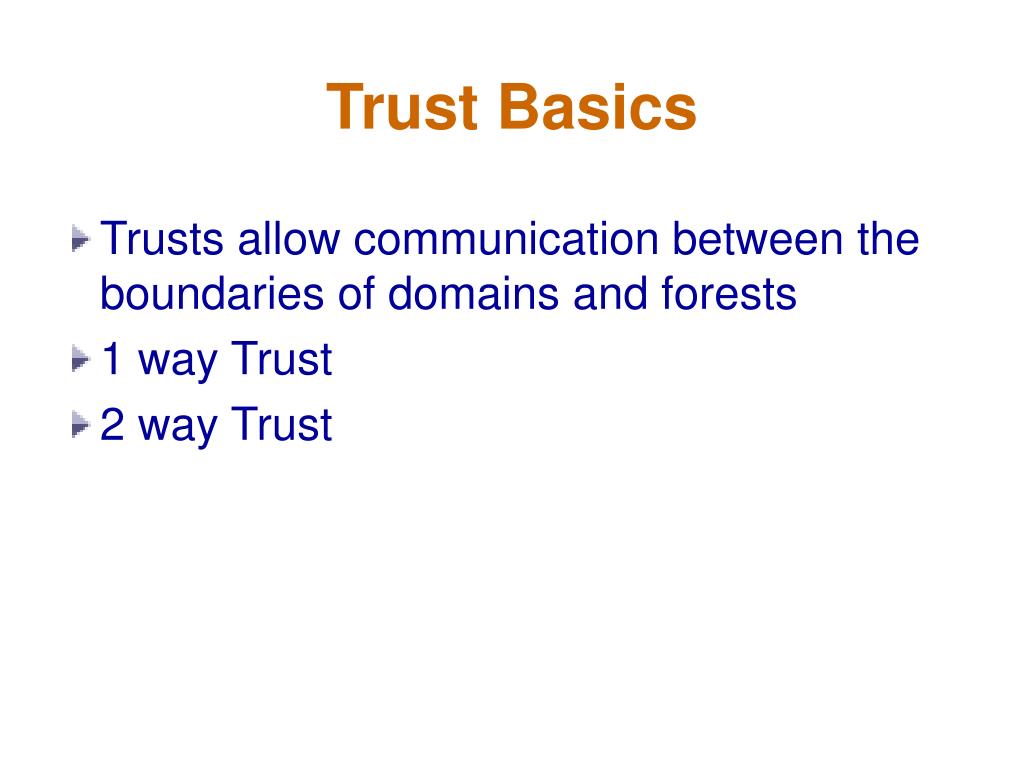 Trust Basics

Trusts allow communication between the boundaries of domains and forests

1 way Trust

2 way Trust